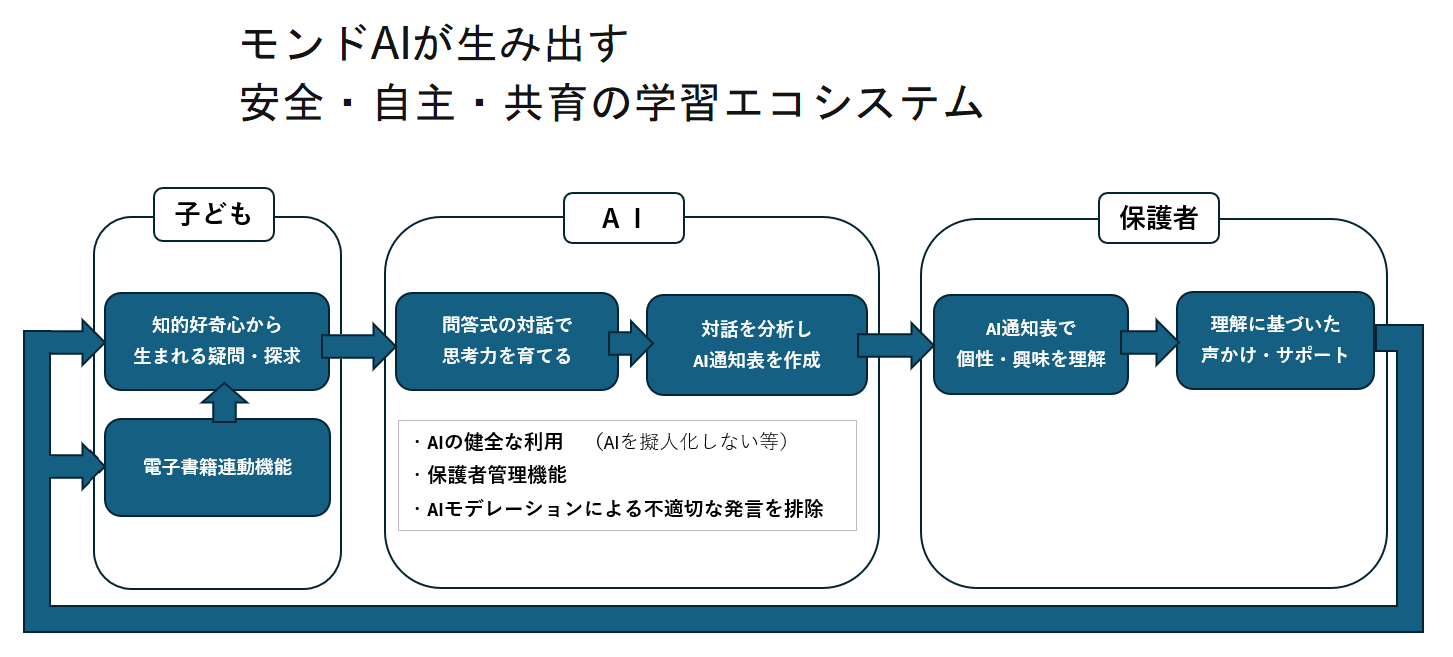 モンドAIが生み出す
安全・自主・共育の学習エコシステム

子ども

知的好奇心から
生まれる疑問・探求

電子書籍連動機能

A I

問答式の対話で
思考力を育てる

対話を分析し
AI通知表を作成

・AIの健全な利用　（AIを擬人化しない等）
・保護者管理機能
・AIモデレーションによる不適切な発言を排除

保護者

AI通知表で
個性・興味を理解

理解に基づいた
声かけ・サポート